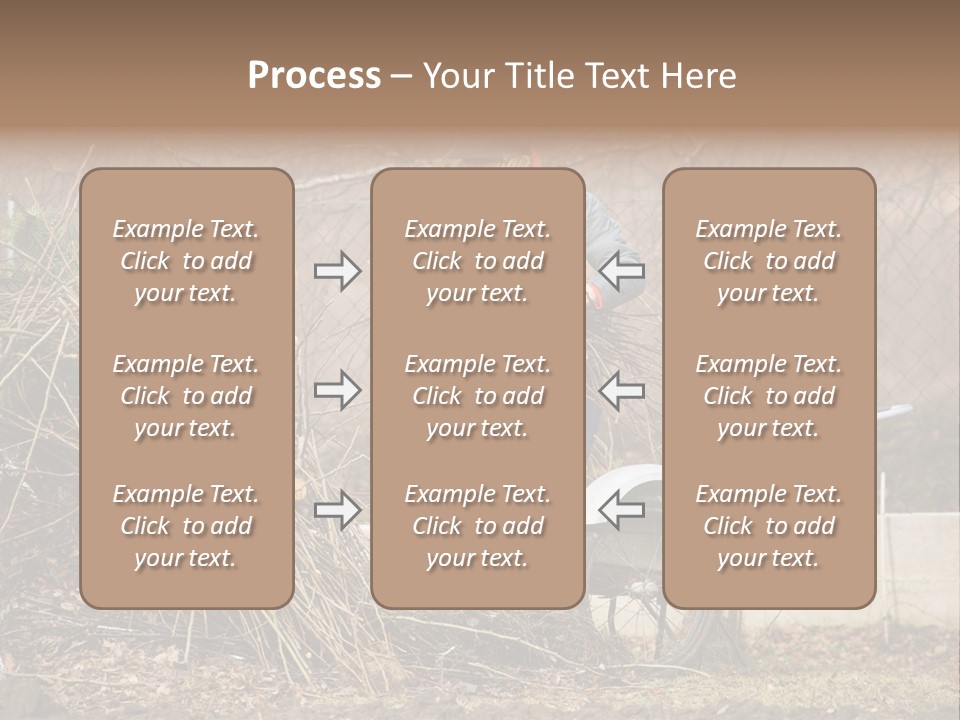 Process – Your Title Text Here

Example Text. Click to add your text.

Example Text. Click to add your text.

Example Text. Click to add your text.

Example Text. Click to add your text.

Example Text. Click to add your text.

Example Text. Click to add your text.

Example Text. Click to add your text.

Example Text. Click to add your text.

Example Text. Click to add your text.